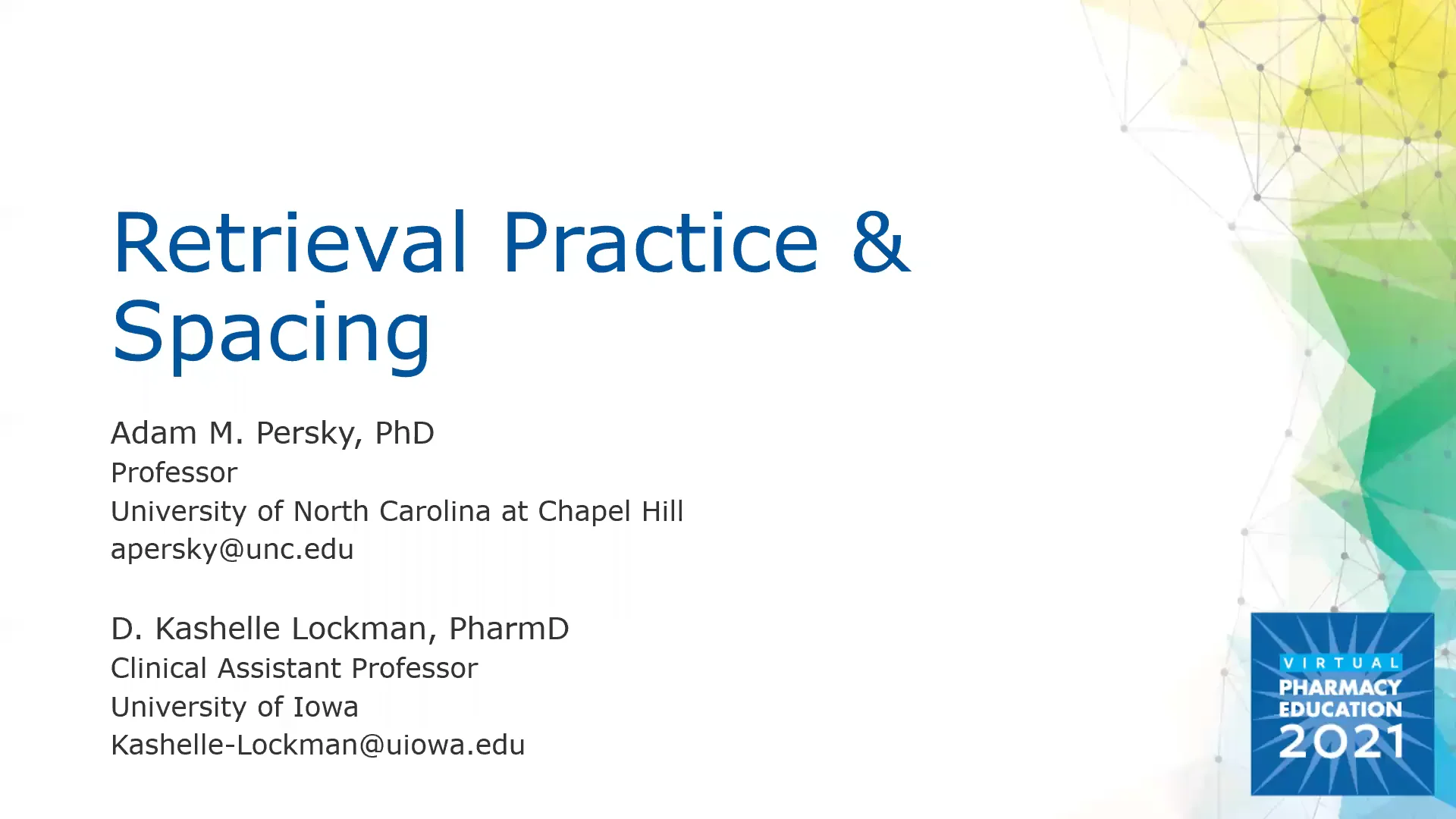 Retrieval Practice & Spacing

Adam M. Persky, PhD
Professor
University of North Carolina at Chapel Hill
apersky@unc.edu

D. Kashelle Lockman, PharmD
Clinical Assistant Professor
University of Iowa
Kashelle-Lockman@uiowa.edu

VIRTUAL
PHARMACY
EDUCATION
2021